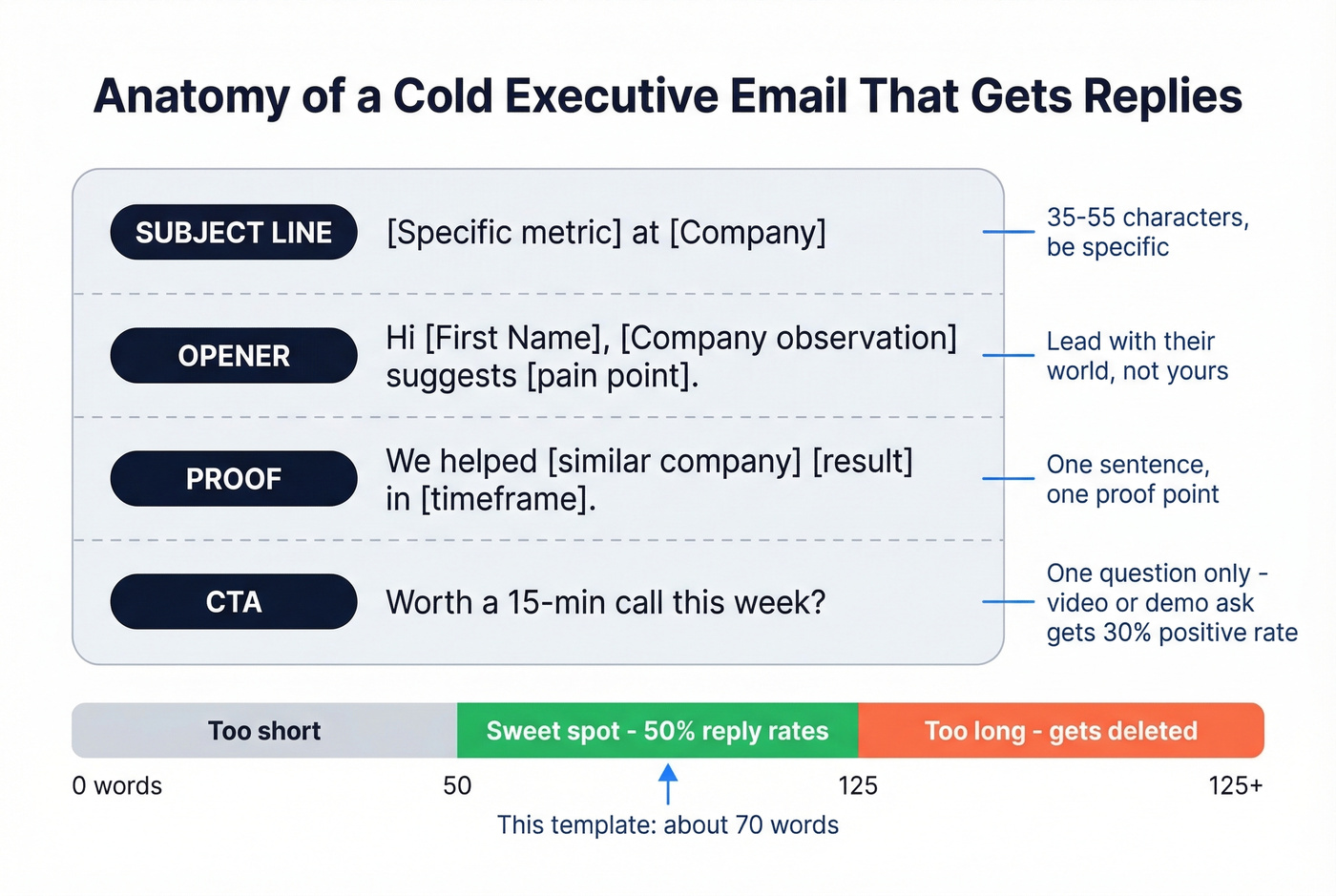 Anatomy of a Cold Executive Email That Gets Replies

SUBJECT LINE
[Specific metric] at [Company]
35-55 characters, be specific

OPENER
Hi [First Name], [Company observation] suggests [pain point].
Lead with their world, not yours

PROOF
We helped [similar company] [result] in [timeframe].
One sentence, one proof point

CTA
Worth a 15-min call this week?
One question only - video or demo ask gets 30% positive rate

Too short
Sweet spot - 50% reply rates
Too long - gets deleted

0 words
50
125
125+

This template: about 70 words